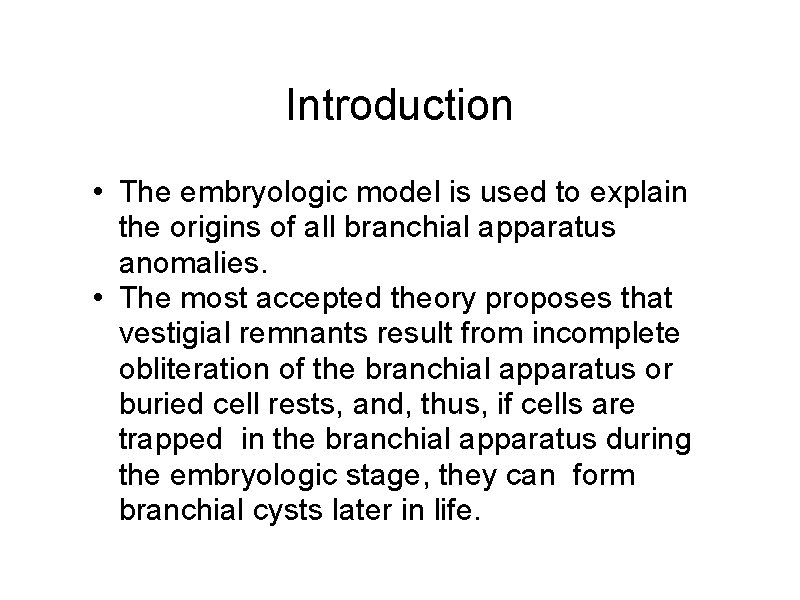 Introduction

• The embryologic model is used to explain the origins of all branchial apparatus anomalies.
• The most accepted theory proposes that vestigial remnants result from incomplete obliteration of the branchial apparatus or buried cell rests, and, thus, if cells are trapped in the branchial apparatus during the embryologic stage, they can form branchial cysts later in life.